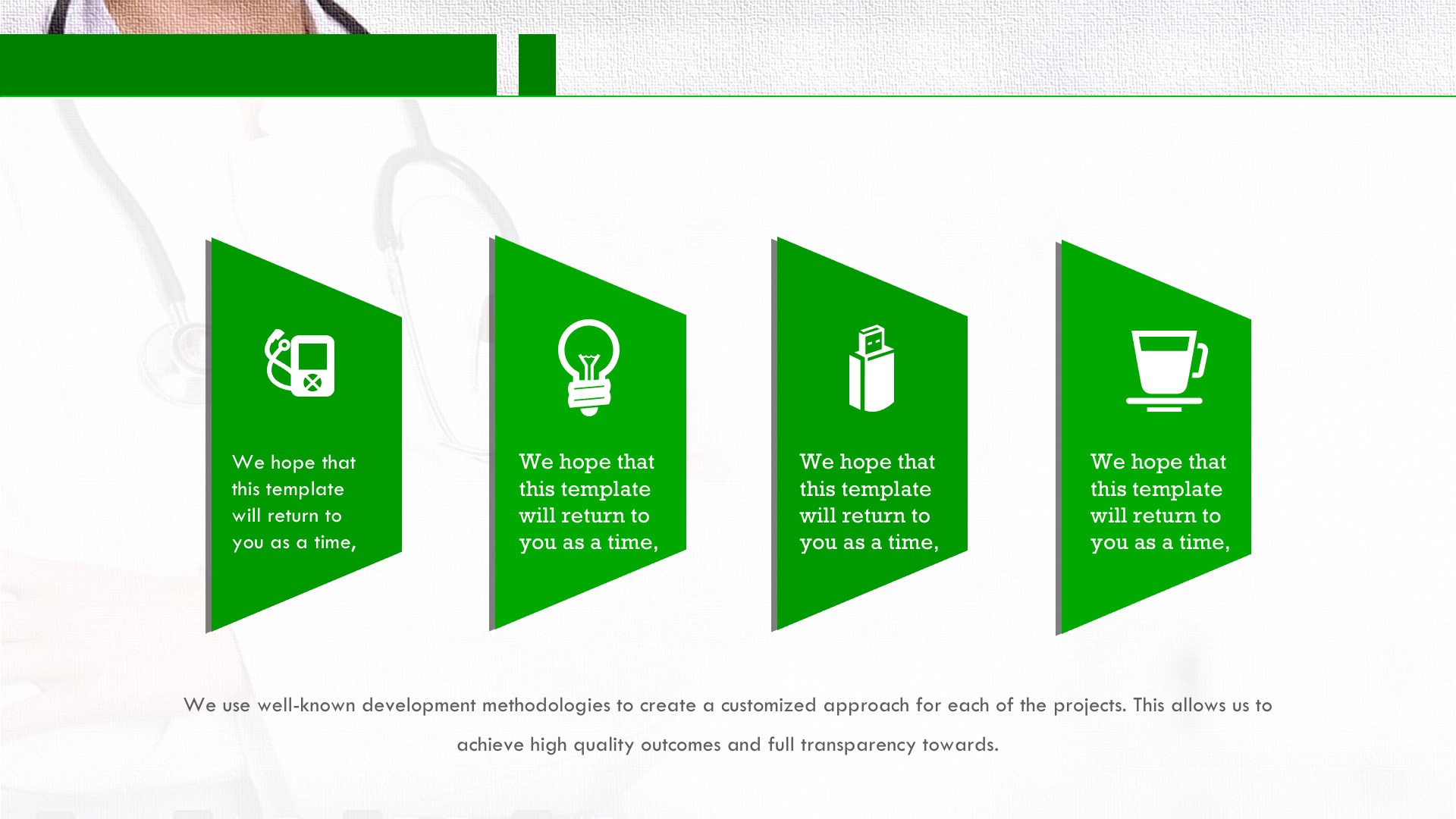 We hope that this template will return to you as a time,

We hope that this template will return to you as a time,

We hope that this template will return to you as a time,

We hope that this template will return to you as a time,

We use well-known development methodologies to create a customized approach for each of the projects. This allows us to achieve high quality outcomes and full transparency towards.